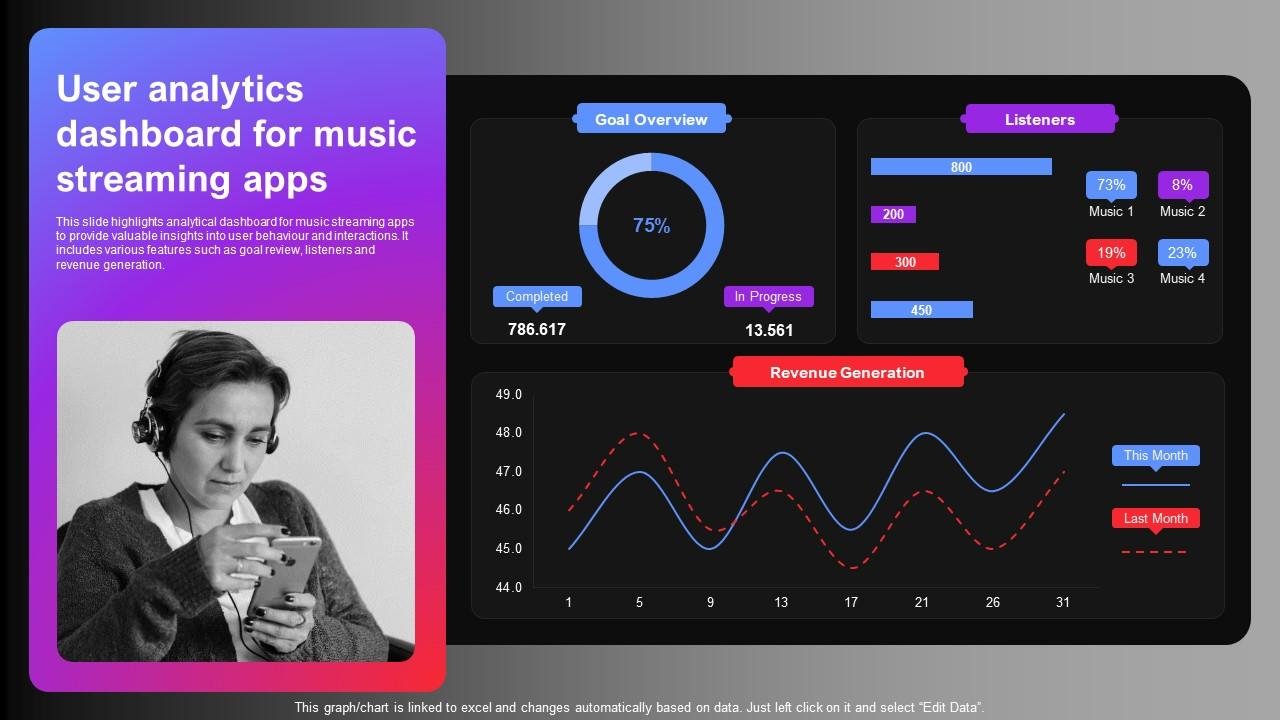 User analytics dashboard for music streaming apps

This slide highlights analytical dashboard for music streaming apps to provide valuable insights into user behaviour and interactions. It includes various features such as goal review, listeners and revenue generation.

Goal Overview

75%

Completed
786.617

In Progress
13.561

Listeners

800
200
300
450

73%
Music 1
8%
Music 2
19%
Music 3
23%
Music 4

Revenue Generation

49.0
48.0
47.0
46.0
45.0
44.0

1 5 9 13 17 21 26 31

This Month
Last Month

This graph/chart is linked to excel and changes automatically based on data. Just left click on it and select "Edit Data".